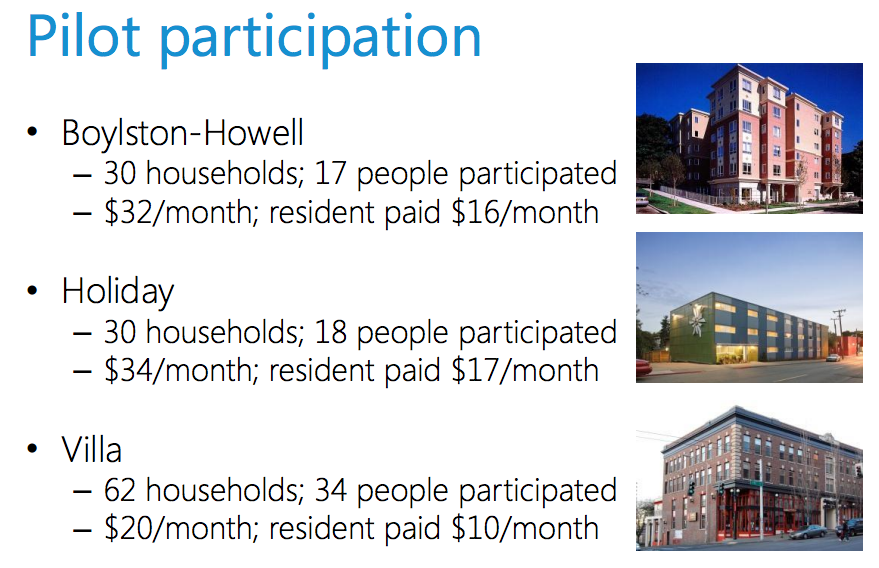 Pilot participation

• Boylston-Howell
– 30 households; 17 people participated
– \$32/month; resident paid \$16/month

• Holiday
– 30 households; 18 people participated
– \$34/month; resident paid \$17/month

• Villa
– 62 households; 34 people participated
– \$20/month; resident paid \$10/month